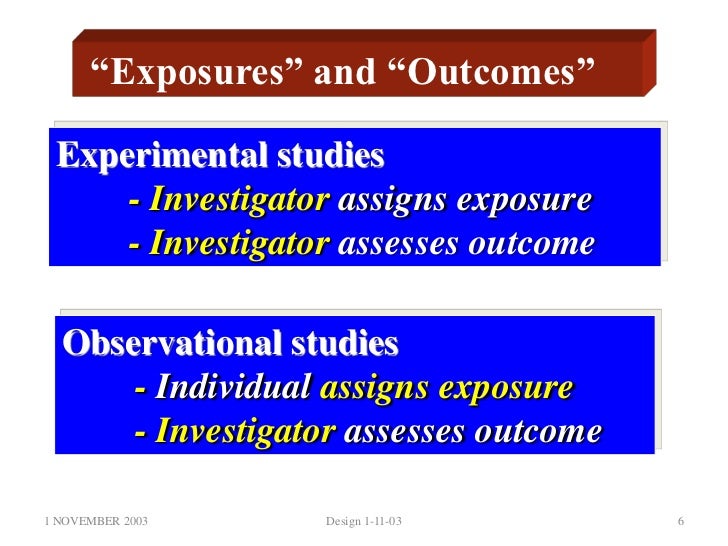 “Exposures” and “Outcomes”

Experimental studies
- Investigator assigns exposure
- Investigator assesses outcome

Observational studies
- Individual assigns exposure
- Investigator assesses outcome

1 NOVEMBER 2003 Design 1-11-03 6